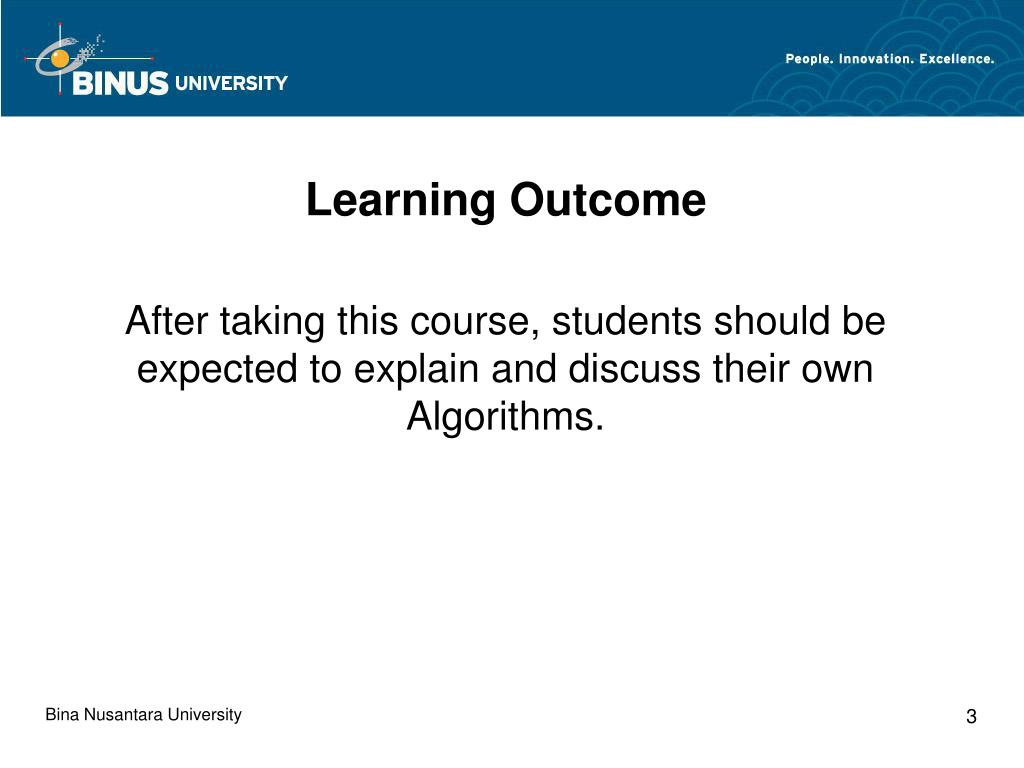 BINUS UNIVERSITY

People. Innovation. Excellence.

Learning Outcome

After taking this course, students should be expected to explain and discuss their own Algorithms.

Bina Nusantara University

3